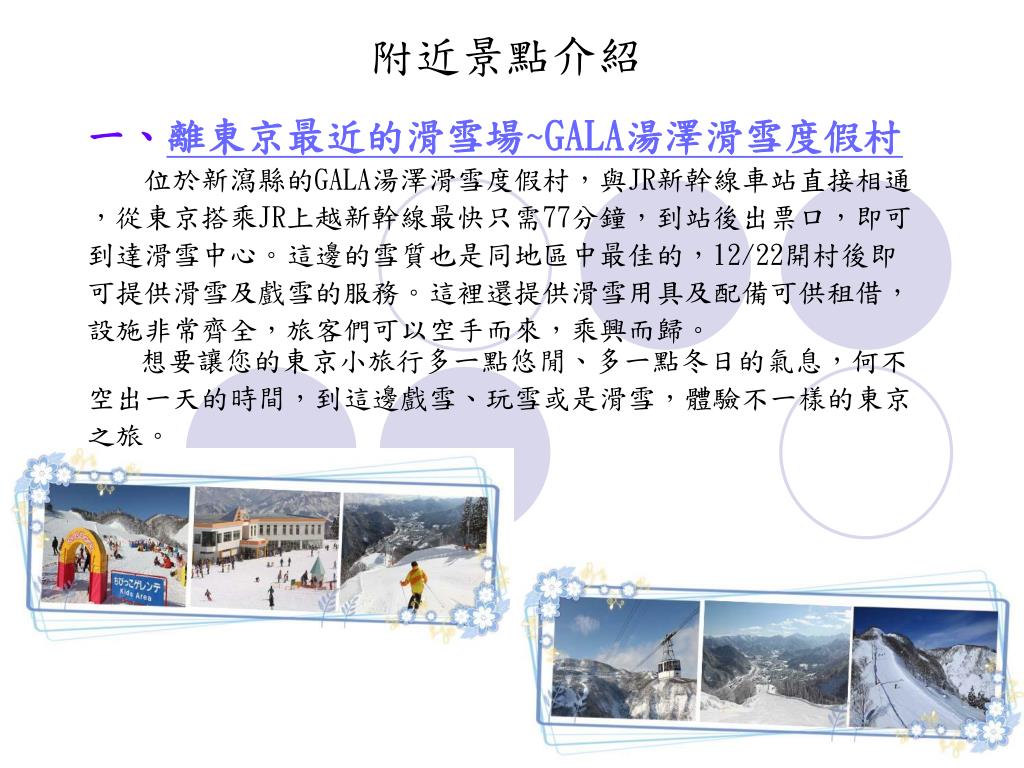 附近景點介紹

一、離東京最近的滑雪場~GALA湯澤滑雪度假村

位於新瀉縣的GALA湯澤滑雪度假村，與JR新幹線車站直接相通，從東京搭乘JR上越新幹線最快只需77分鐘，到站後出票口，即可到達滑雪中心。這邊的雪質也是同地區中最佳的，12/22開村後即可提供滑雪及戲雪的服務。這裡還提供滑雪用具及配備可供租借，設施非常齊全，旅客們可以空手而來，乘興而歸。

想要讓您的東京小旅行多一點悠閒、多一點冬日的氣息，何不空出一天的時間，到這邊戲雪、玩雪或是滑雪，體驗不一樣的東京之旅。

ちびっこゲレンデ
Kids Area